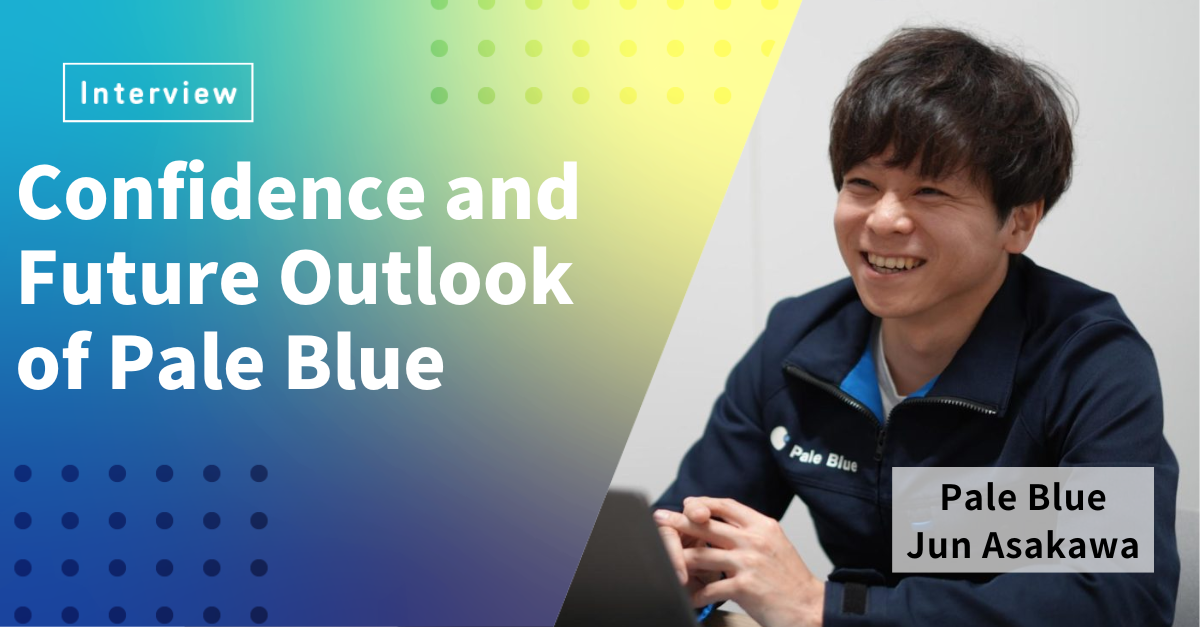 Interview

Confidence and Future Outlook of Pale Blue

Pale Blue

Pale Blue
Jun Asakawa